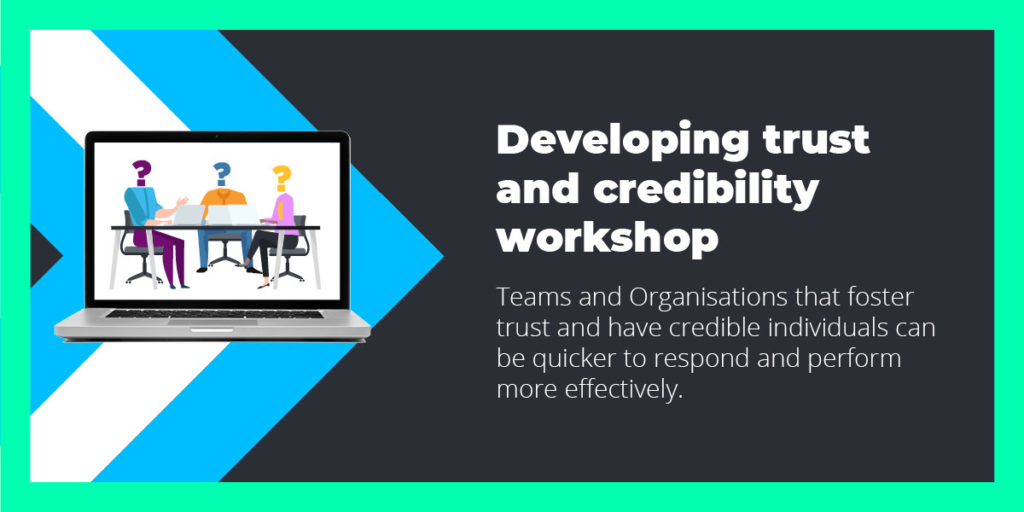 ?
?
?

Developing trust and credibility workshop

Teams and Organisations that foster trust and have credible individuals can be quicker to respond and perform more effectively.